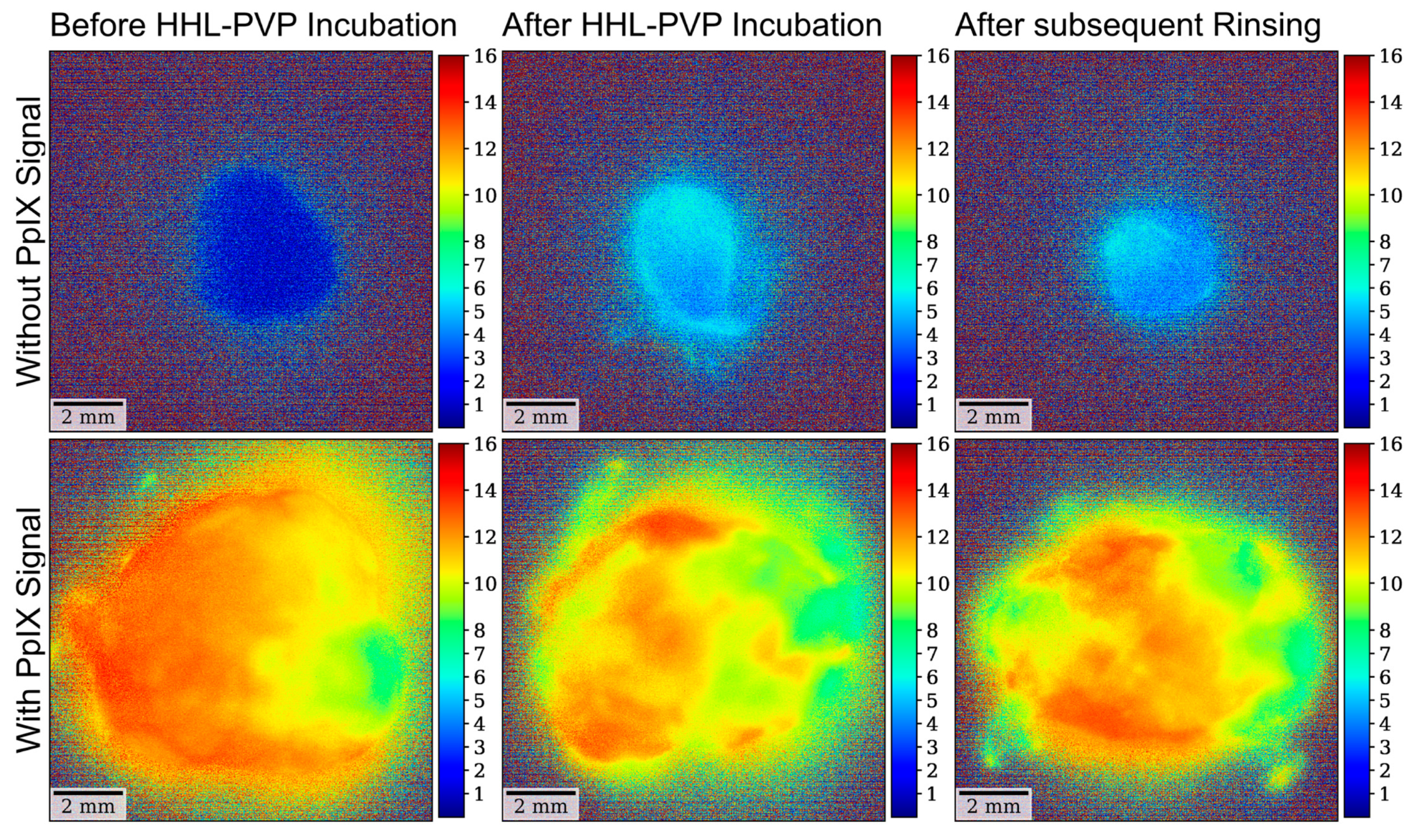 Before HHL-PVP Incubation

After HHL-PVP Incubation

After subsequent Rinsing

Without PpIX Signal

2 mm

16
14
12
10
8
7
6
5
4
3
2
1

2 mm

16
14
12
10
8
7
6
5
4
3
2
1

2 mm

16
14
12
10
8
7
6
5
4
3
2
1

With PpIX Signal

2 mm

16
14
12
10
8
7
6
5
4
3
2
1

2 mm

16
14
12
10
8
7
6
5
4
3
2
1

2 mm

16
14
12
10
8
7
6
5
4
3
2
1